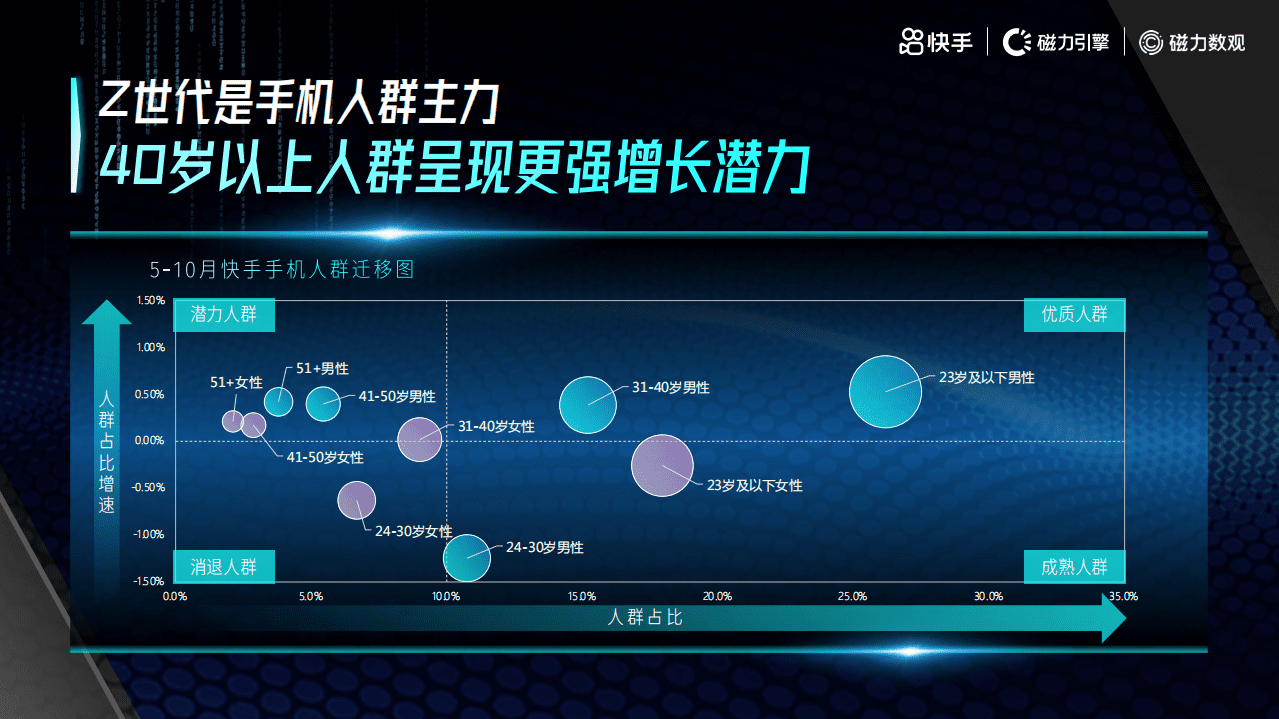 快手 | 磁力引擎 | 磁力数观

Z世代是手机人群主力
40岁以上人群呈现更强增长潜力

5-10月快手手机人群迁移图

潜力人群
优质人群
消退人群
成熟人群

人群占比增速

1.50%
1.00%
0.50%
0.00%
-0.50%
-1.00%
-1.50%

51+女性
51+男性
41-50岁男性
41-50岁女性
31-40岁女性
24-30岁女性
24-30岁男性
31-40岁男性
23岁及以下女性
23岁及以下男性

0.0%
5.0%
10.0%
15.0%
20.0%
25.0%
30.0%
35.0%

人群占比